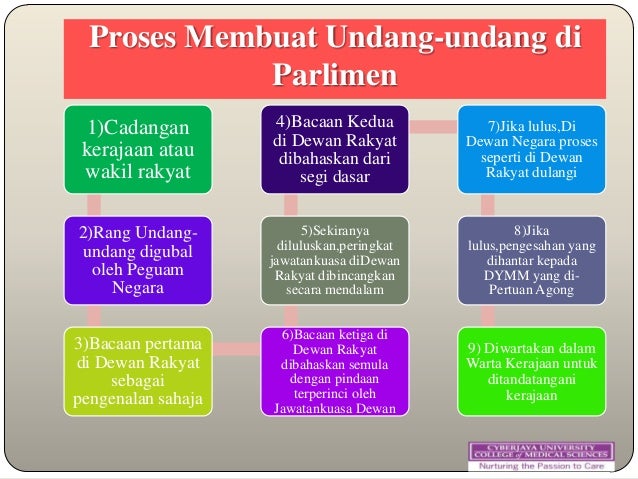 Proses Membuat Undang-undang di Parlimen

1)Cadangan kerajaan atau wakil rakyat

2)Rang Undang-undang digubal oleh Peguam Negara

3)Bacaan pertama di Dewan Rakyat sebagai pengenalan sahaja

4)Bacaan Kedua di Dewan Rakyat dibahaskan dari segi dasar

5)Sekiranya diluluskan,peringkat jawatankuasa diDewan Rakyat dibincangkan secara mendalam

6)Bacaan ketiga di Dewan Rakyat dibahaskan semula dengan pindaan terperinci oleh Jawatankuasa Dewan

7)Jika lulus,Di Dewan Negara proses seperti di Dewan Rakyat dulangi

8)Jika lulus,pengesahan yang dihantar kepada DYMM yang di-Pertuan Agong

9) Diwartakan dalam Warta Kerajaan untuk ditandatangani kerajaan

CYBERJAYA UNIVERSITY COLLEGE of MEDICAL SCIENCES
Nurturing the Passion to Care